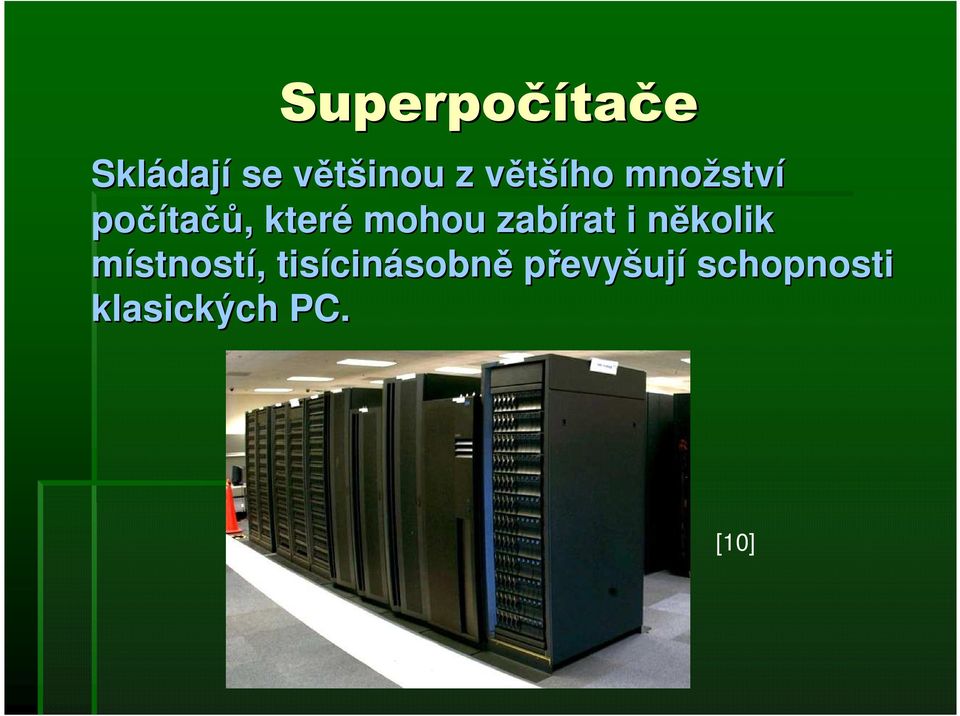 Superpočítače

Skládají se většinou z většího množství počítačů, které mohou zabírat i několik místností, tisícinásobně převyšují schopnosti klasických PC.

[10]